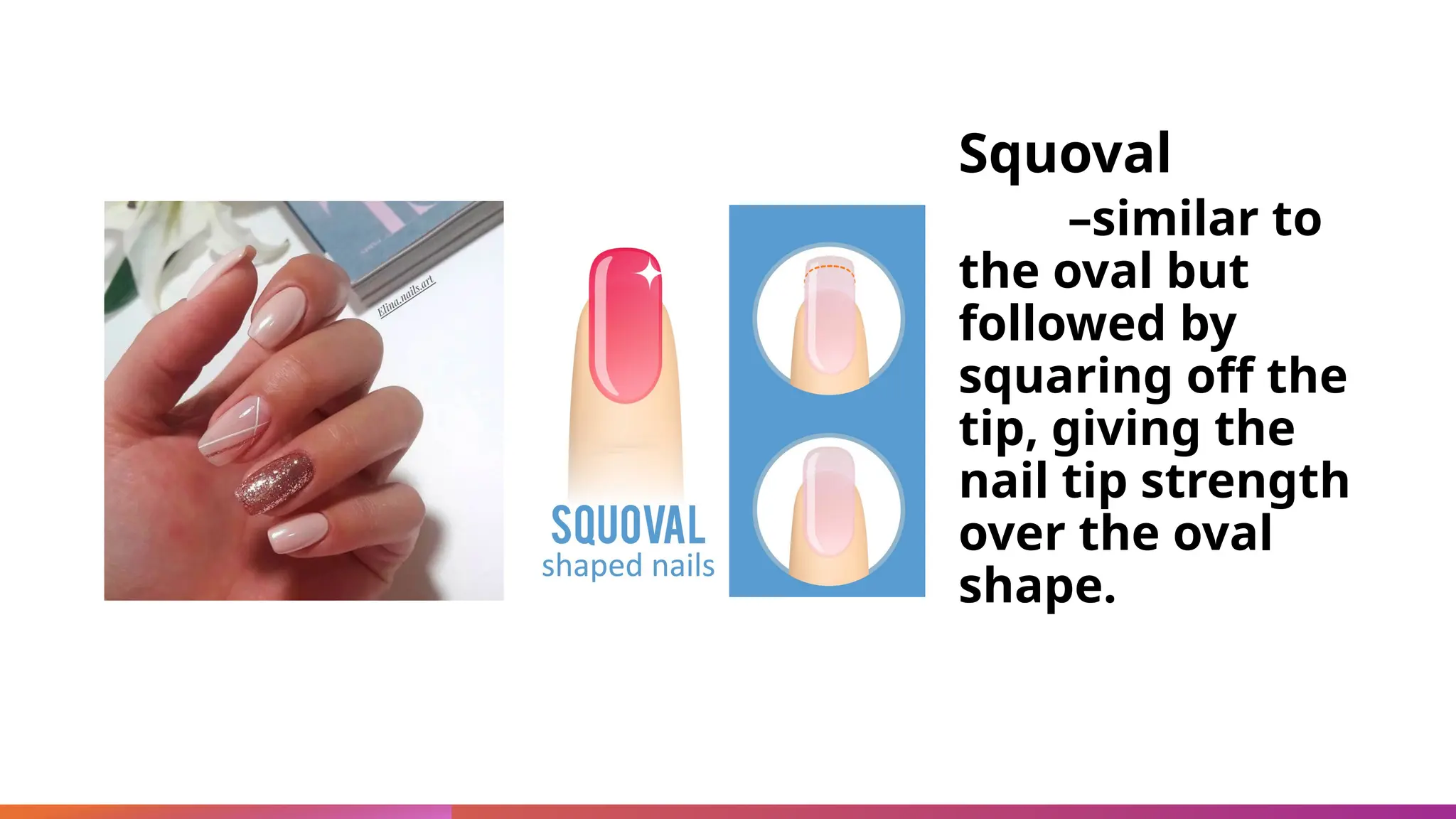 Elina.nails.art

SQUOVAL
shaped nails

Squoval –similar to the oval but followed by squaring off the tip, giving the nail tip strength over the oval shape.